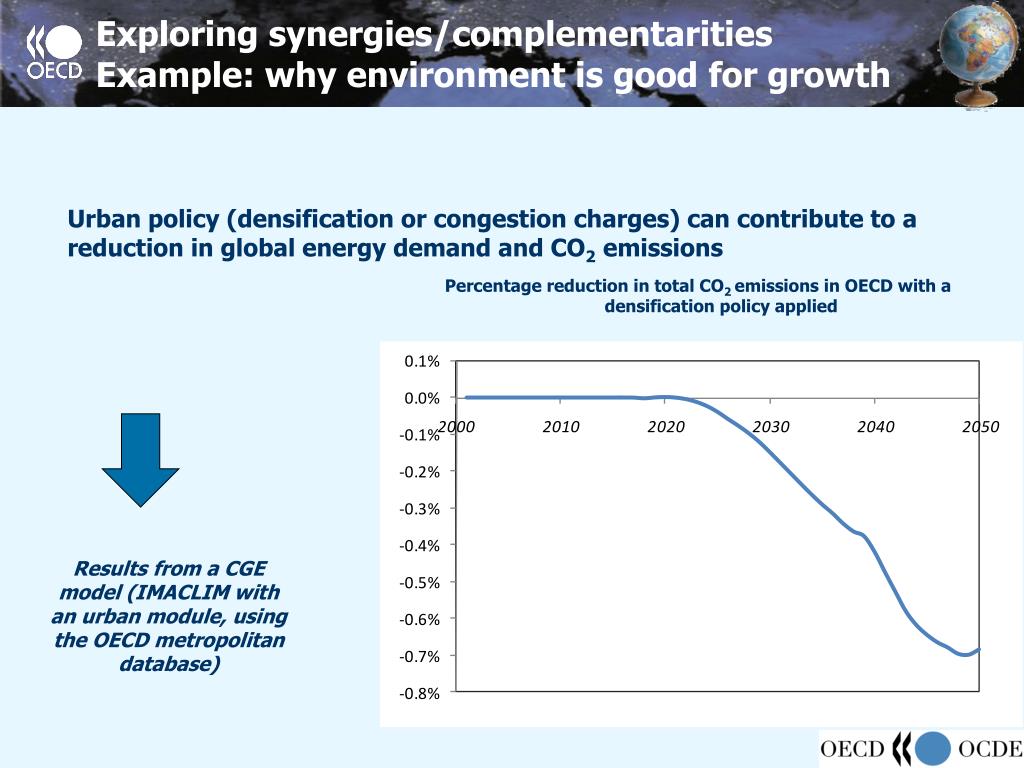 OECD

Exploring synergies/complementarities
Example: why environment is good for growth

Urban policy (densification or congestion charges) can contribute to a reduction in global energy demand and $CO_2$ emissions

Percentage reduction in total $CO_2$ emissions in OECD with a densification policy applied

0.1%
0.0%
-0.1%
-0.2%
-0.3%
-0.4%
-0.5%
-0.6%
-0.7%
-0.8%
2000
2010
2020
2030
2040
2050

Results from a CGE model (IMACLIM with an urban module, using the OECD metropolitan database)

OECD OCDE